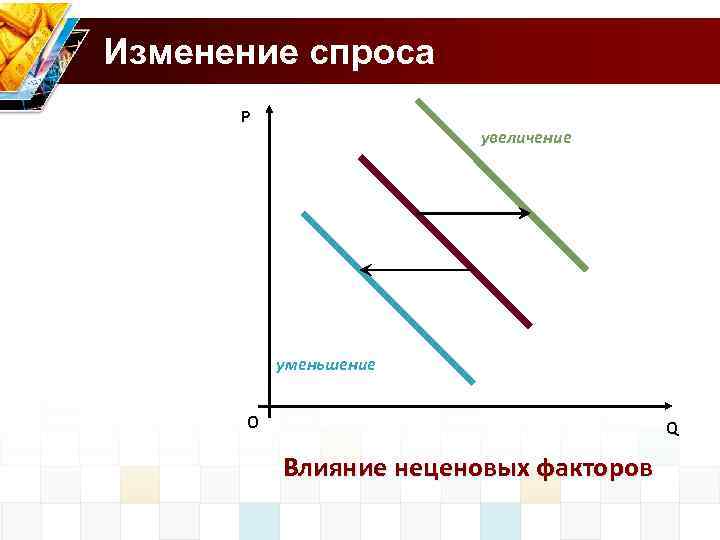 Изменение спроса

P

увеличение

уменьшение

O

Q

Влияние неценовых факторов